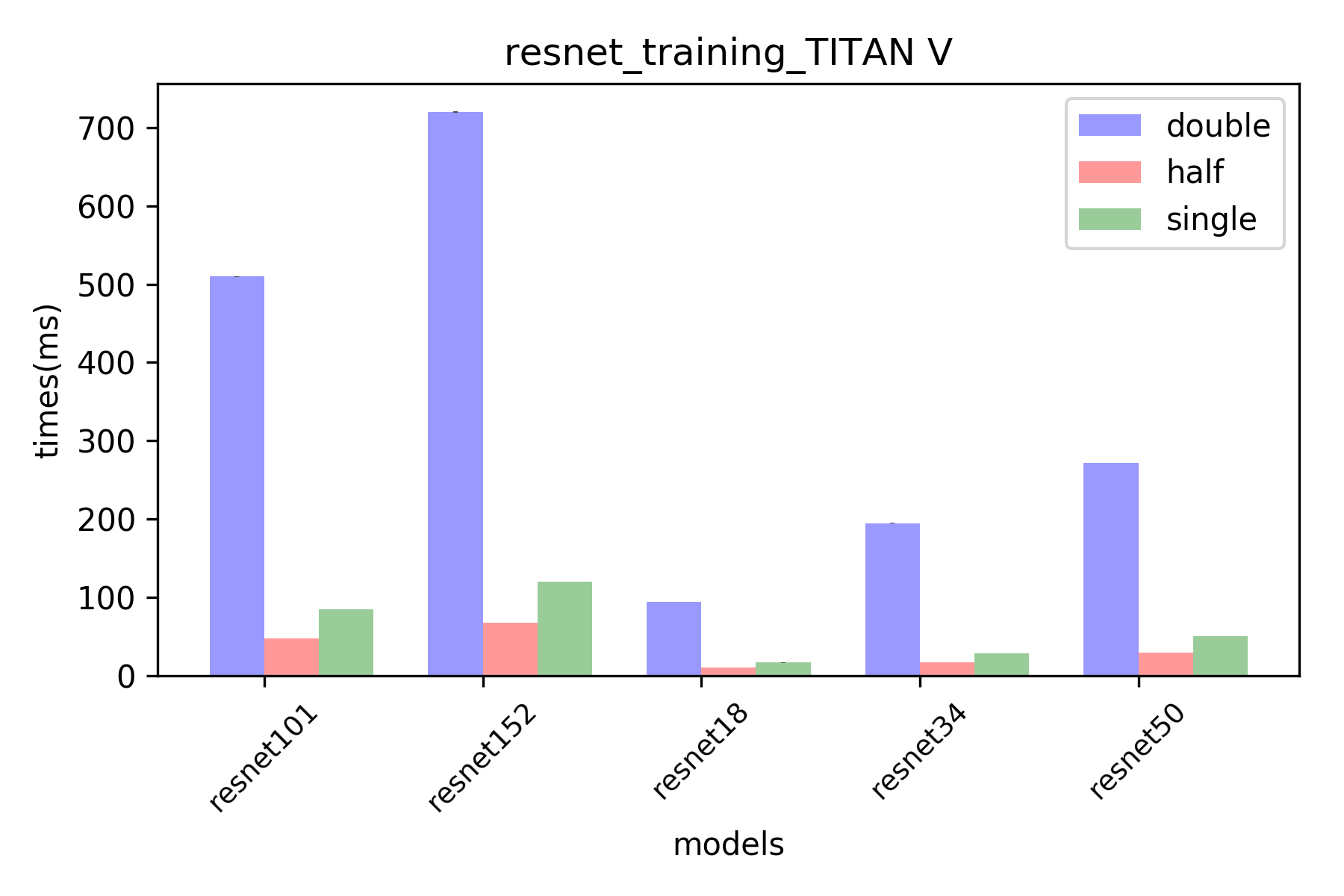 resnet_training_TITAN V

double
half
single

times(ms)

700
600
500
400
300
200
100
0

resnet101
resnet152
resnet18
resnet34
resnet50

models